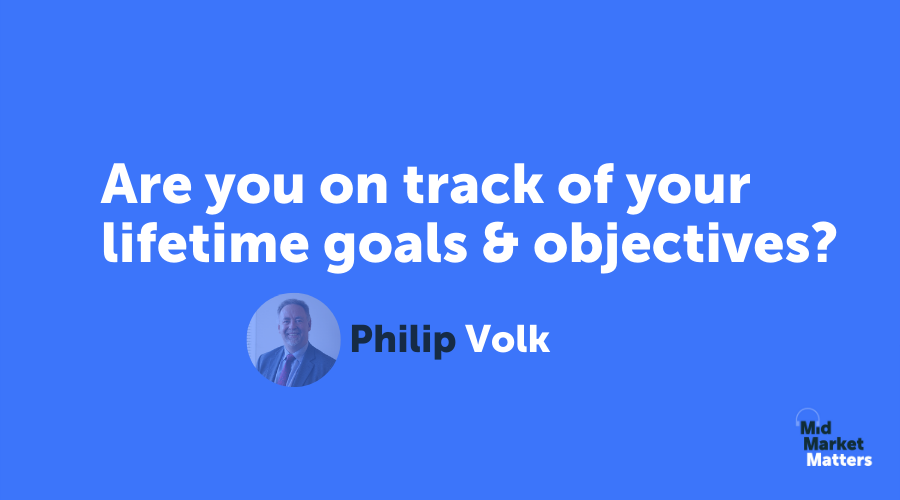 Are you on track of your lifetime goals & objectives?

Philip Volk

Mid Market Matters